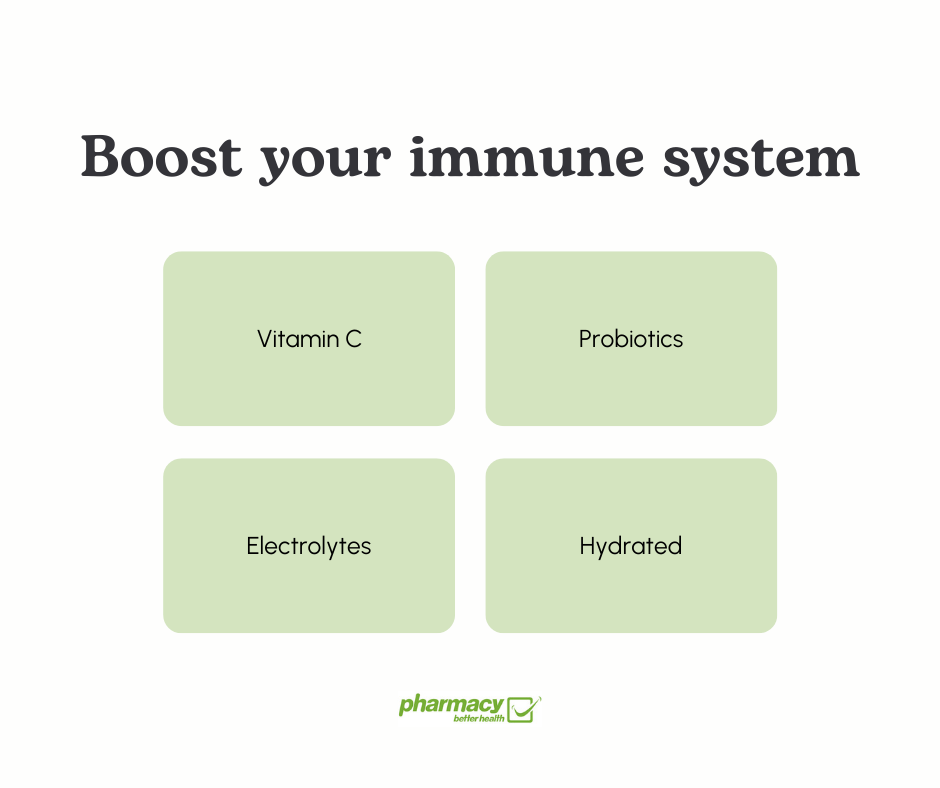 Boost your immune system

Vitamin C

Probiotics

Electrolytes

Hydrated

pharmacy
better health